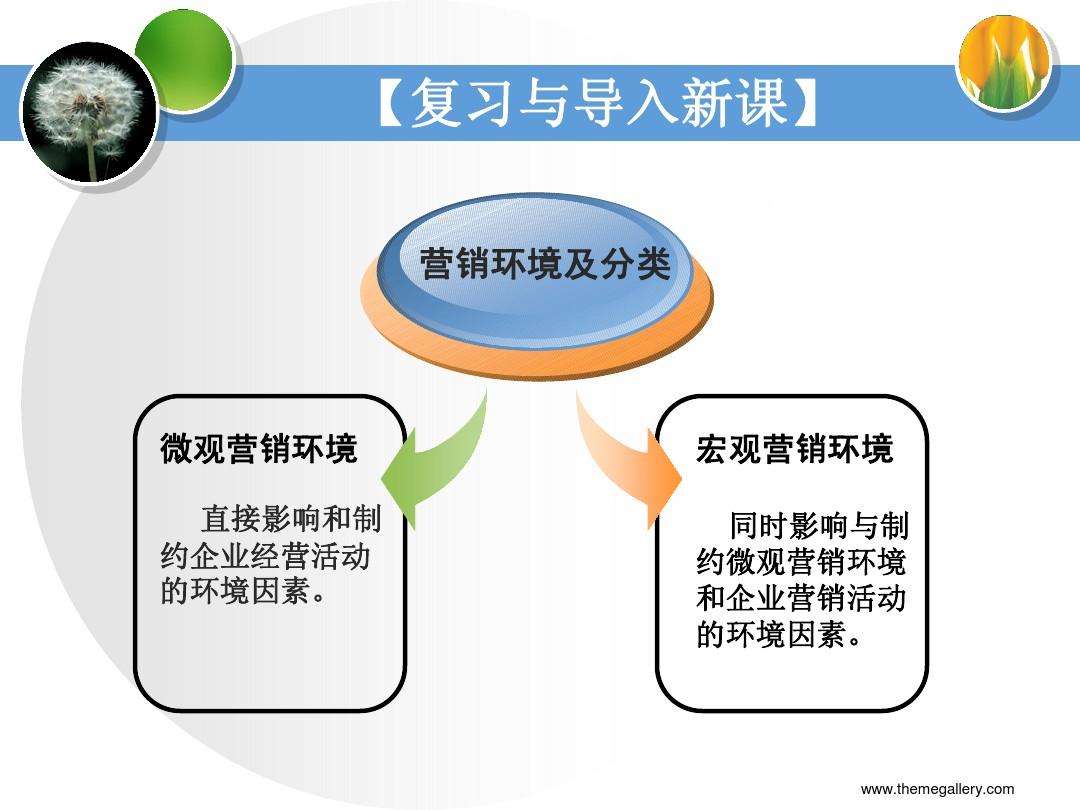 【复习与导入新课】

营销环境及分类

微观营销环境

直接影响和制约企业经营活动的环境因素。

宏观营销环境

同时影响与制约微观营销环境和企业营销活动的环境因素。

www.themegallery.com